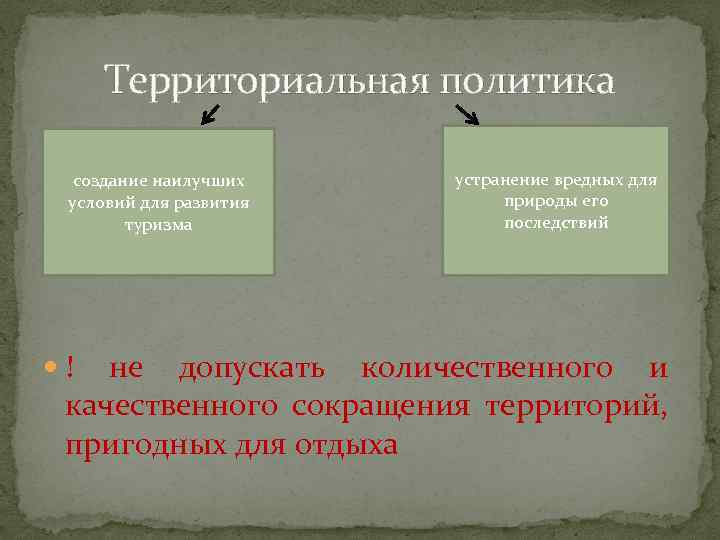 Территориальная политика

создание наилучших условий для развития туризма

устранение вредных для природы его последствий

! не допускать количественного и качественного сокращения территорий, пригодных для отдыха